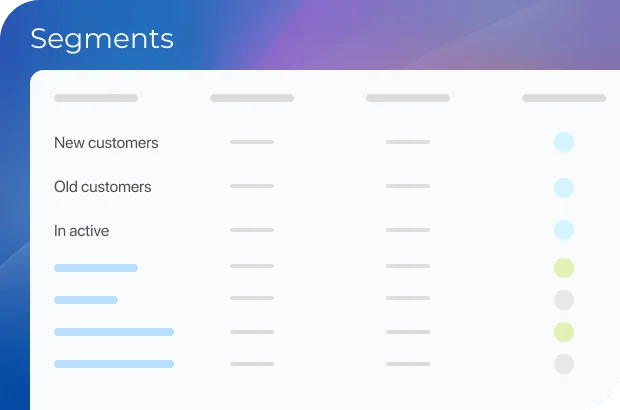 Segments

New customers

Old customers

In active